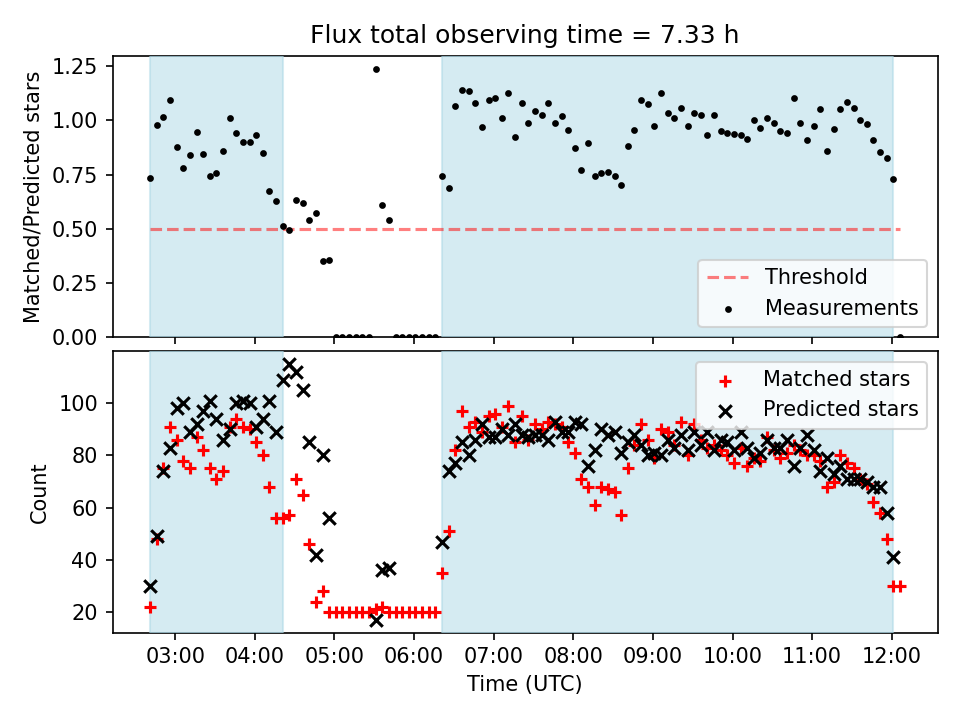 Flux total observing time = 7.33 h

Matched/Predicted stars

1.25
1.00
0.75
0.50
0.25
0.00

Threshold
Measurements

Count

100
80
60
40
20

Matched stars
Predicted stars

03:00
04:00
05:00
06:00
07:00
08:00
09:00
10:00
11:00
12:00

Time (UTC)